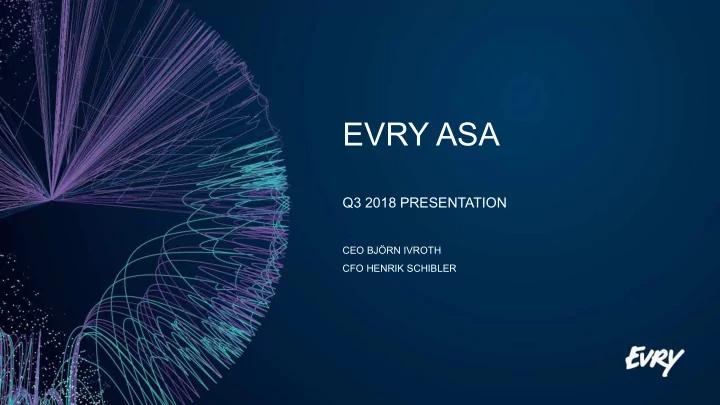 EVRY ASA

Q3 2018 PRESENTATION

CEO BJÖRN IVROTH
CFO HENRIK SCHIBLER

EVRY